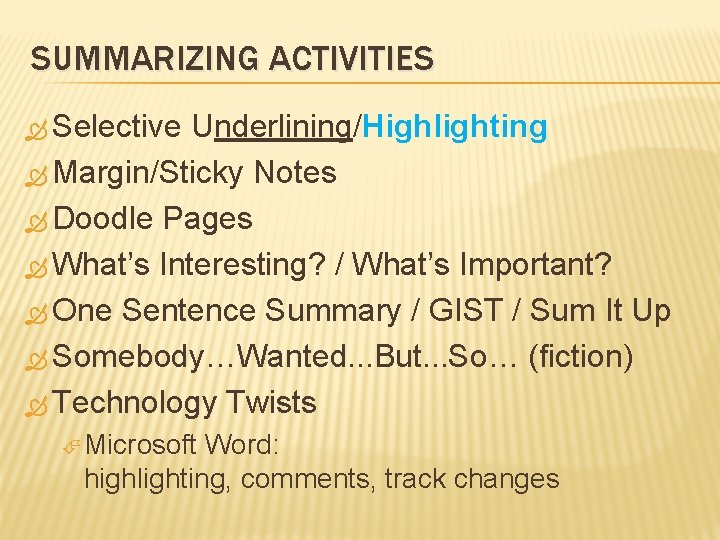 SUMMARIZING ACTIVITIES

Selective Underlining/Highlighting

Margin/Sticky Notes

Doodle Pages

What's Interesting? / What's Important?

One Sentence Summary / GIST / Sum It Up

Somebody…Wanted...But...So… (fiction)

Technology Twists

Microsoft Word:
highlighting, comments, track changes